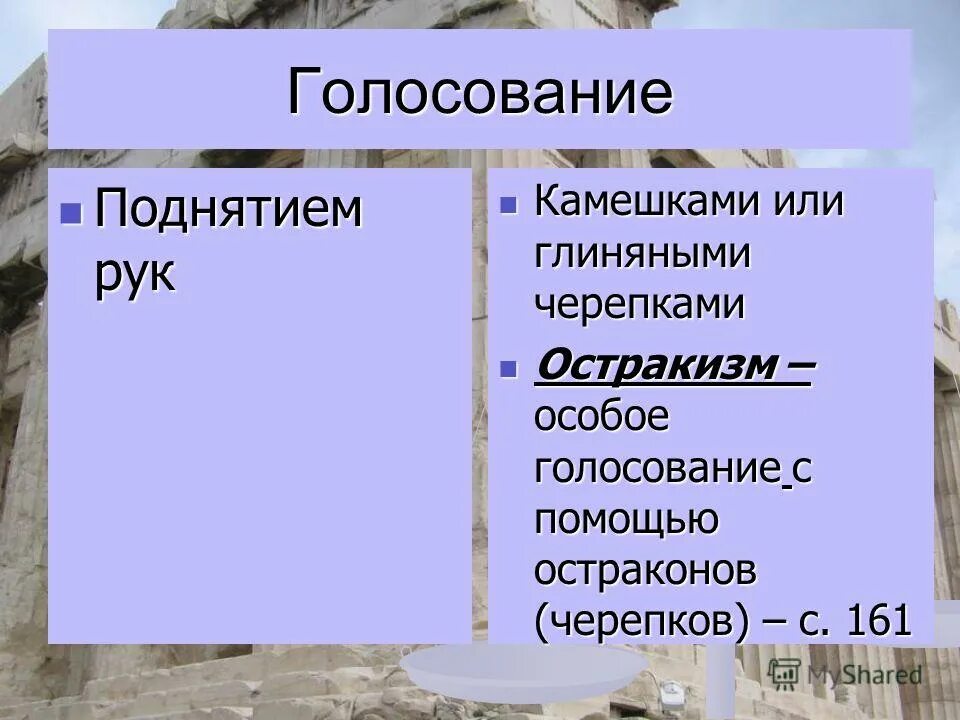 Голосование

Поднятием рук

Камешками или глиняными черепками

Остракизм – особое голосование с помощью остраконов (черепков) – с. 161

MyShared